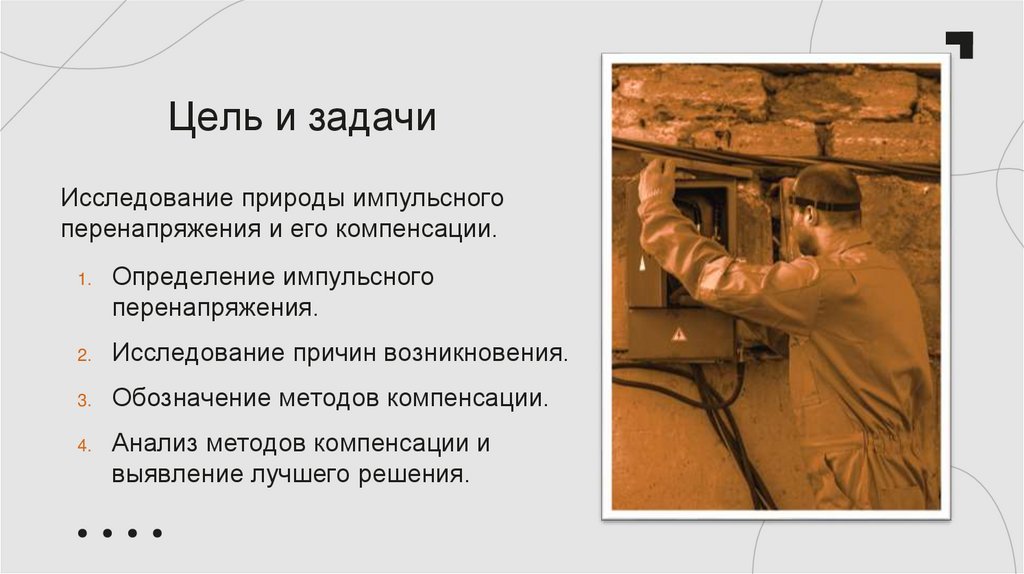 Цель и задачи

Исследование природы импульсного перенапряжения и его компенсации.

1. Определение импульсного перенапряжения.
2. Исследование причин возникновения.
3. Обозначение методов компенсации.
4. Анализ методов компенсации и выявление лучшего решения.